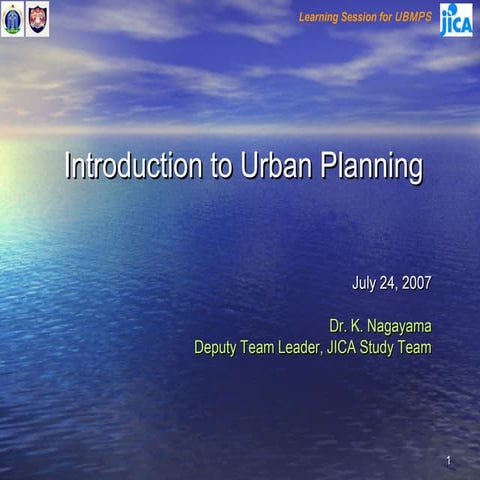 Learning Session for UBMPS

JICA

Introduction to Urban Planning

July 24, 2007

Dr. K. Nagayama
Deputy Team Leader, JICA Study Team

1